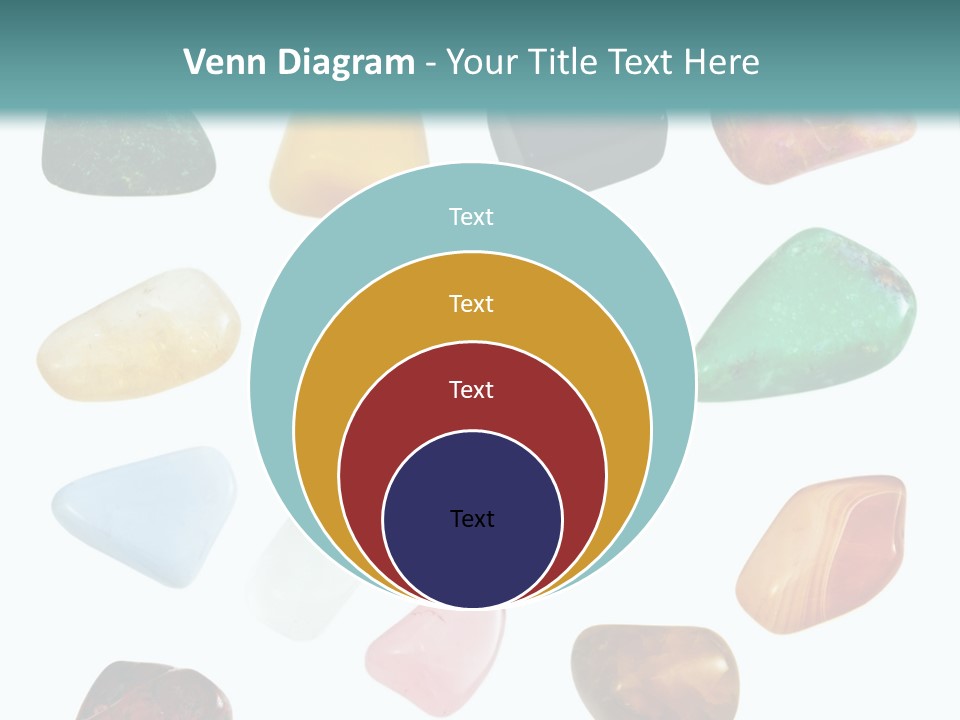 Venn Diagram - Your Title Text Here

Text

Text

Text

Text